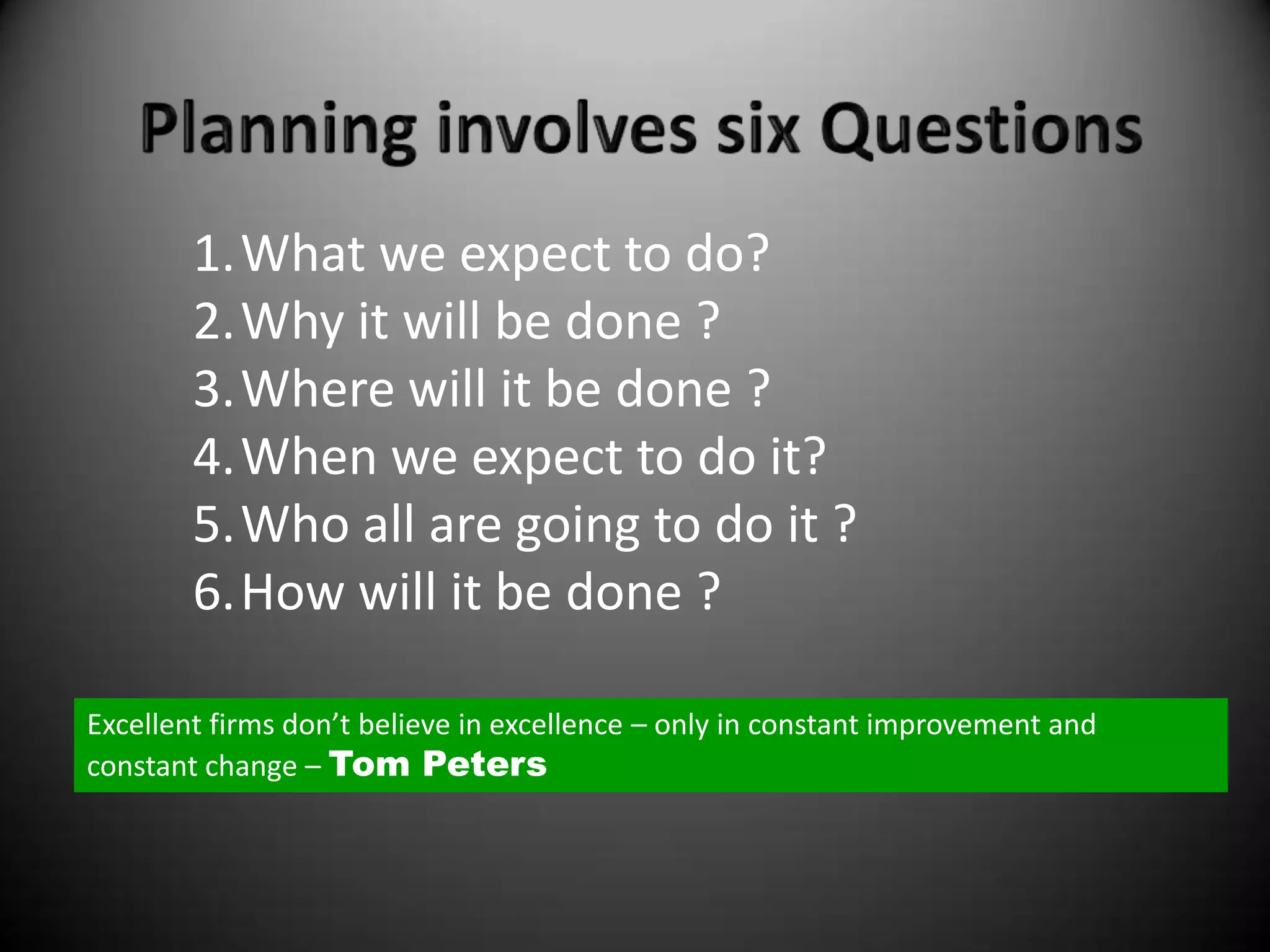 Planning involves six Questions

1. What we expect to do?
2. Why it will be done ?
3. Where will it be done ?
4. When we expect to do it?
5. Who all are going to do it ?
6. How will it be done ?

Excellent firms don't believe in excellence – only in constant improvement and constant change – Tom Peters